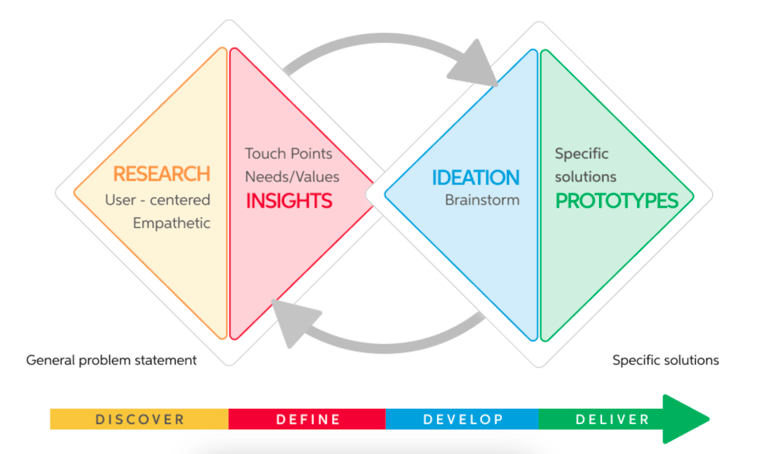 RESEARCH
User - centered
Empathetic

Touch Points
Needs/Values
INSIGHTS

IDEATION
Brainstorm

Specific
solutions
PROTOTYPES

General problem statement

Specific solutions

DISCOVER
DEFINE
DEVELOP
DELIVER